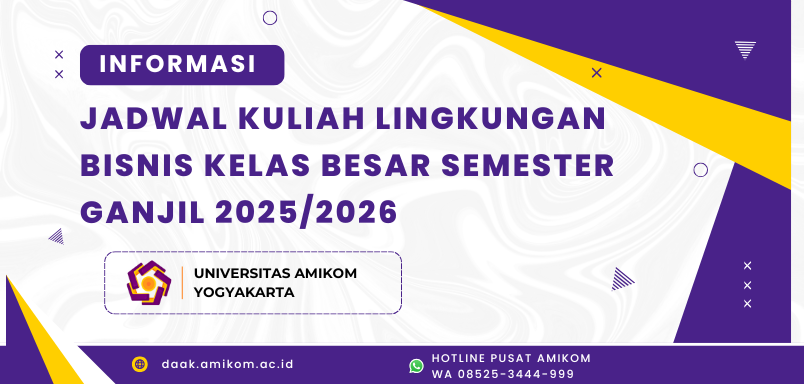 INFORMASI

JADWAL KULIAH LINGKUNGAN BISNIS KELAS BESAR SEMESTER GANJIL 2025/2026

UNIVERSITAS AMIKOM YOGYAKARTA

daak.amikom.ac.id

HOTLINE PUSAT AMIKOM
WA 08525-3444-999